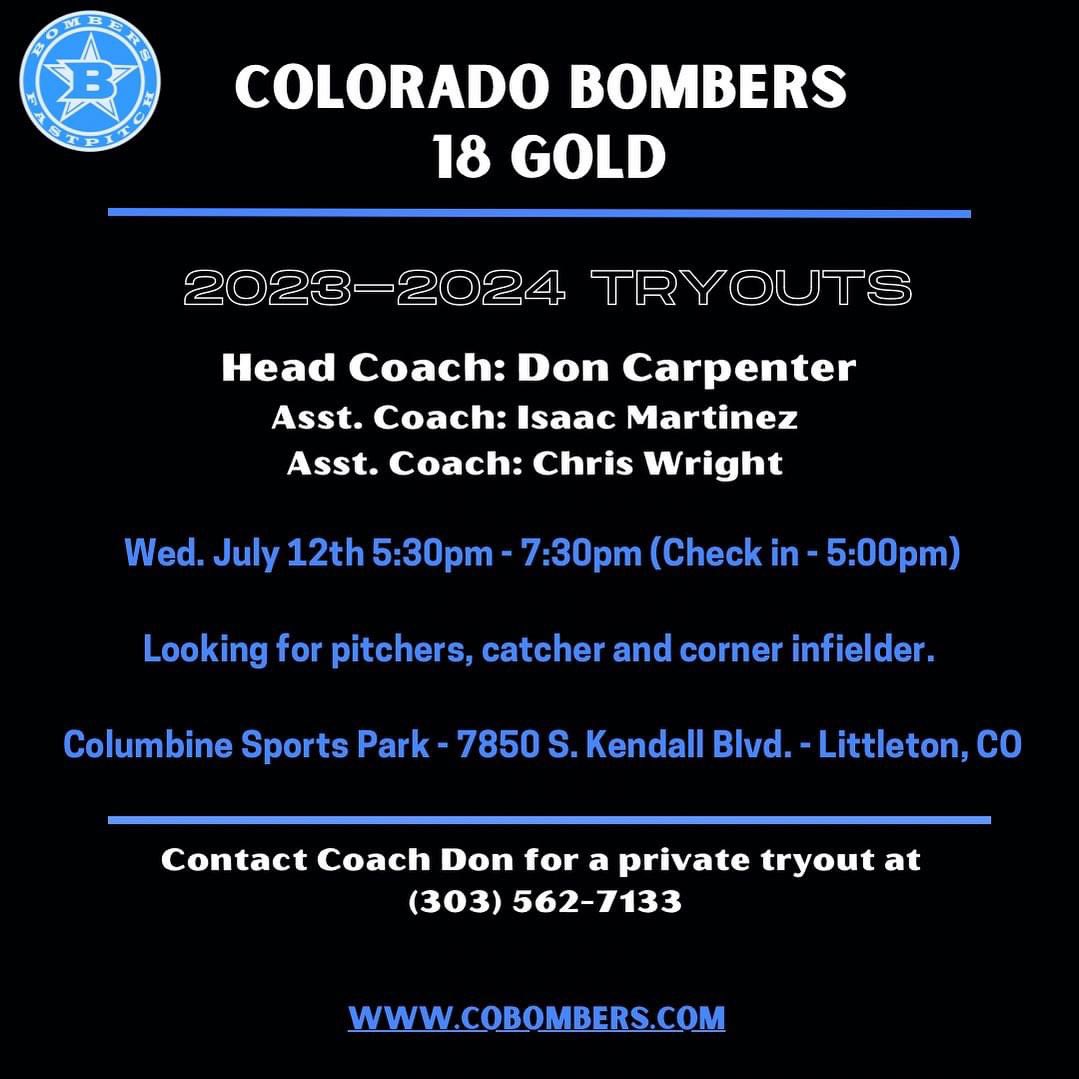 BOMBERS
B
FASTPITCH

COLORADO BOMBERS
18 GOLD

2023-2024 TRYOUTS

Head Coach: Don Carpenter
Asst. Coach: Isaac Martinez
Asst. Coach: Chris Wright

Wed. July 12th 5:30pm - 7:30pm (Check in - 5:00pm)

Looking for pitchers, catcher and corner infielder.

Columbine Sports Park - 7850 S. Kendall Blvd. - Littleton, CO

Contact Coach Don for a private tryout at
(303) 562-7133

WWW.COBOMBERS.COM